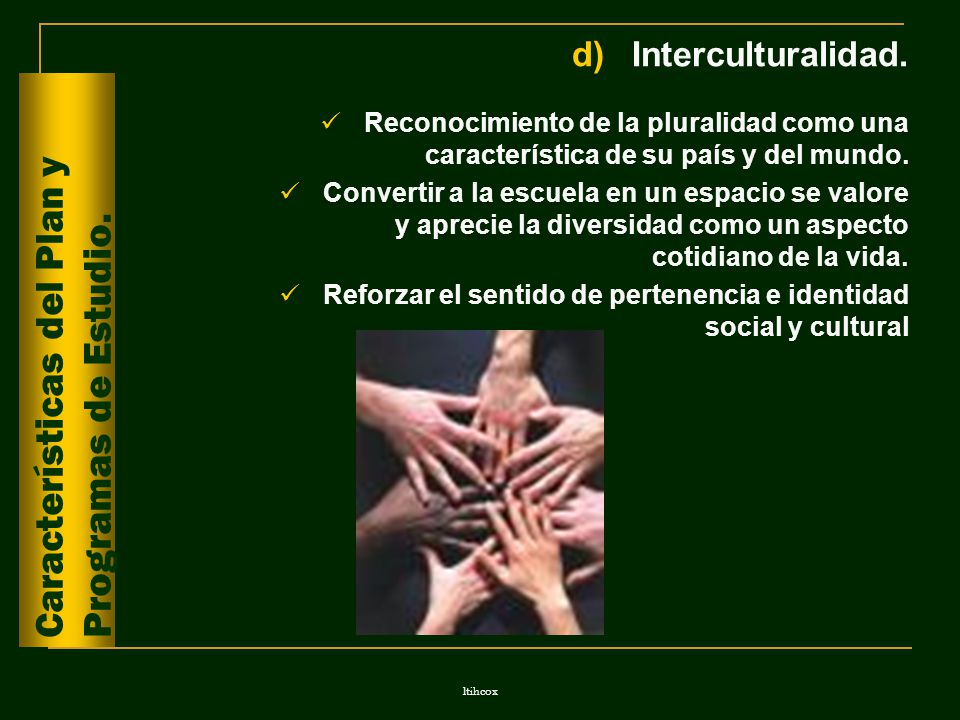 Características del Plan y Programas de Estudio.

d) Interculturalidad.

✓ Reconocimiento de la pluralidad como una característica de su país y del mundo.

✓ Convertir a la escuela en un espacio se valore y aprecie la diversidad como un aspecto cotidiano de la vida.

✓ Reforzar el sentido de pertenencia e identidad social y cultural

ltihcox